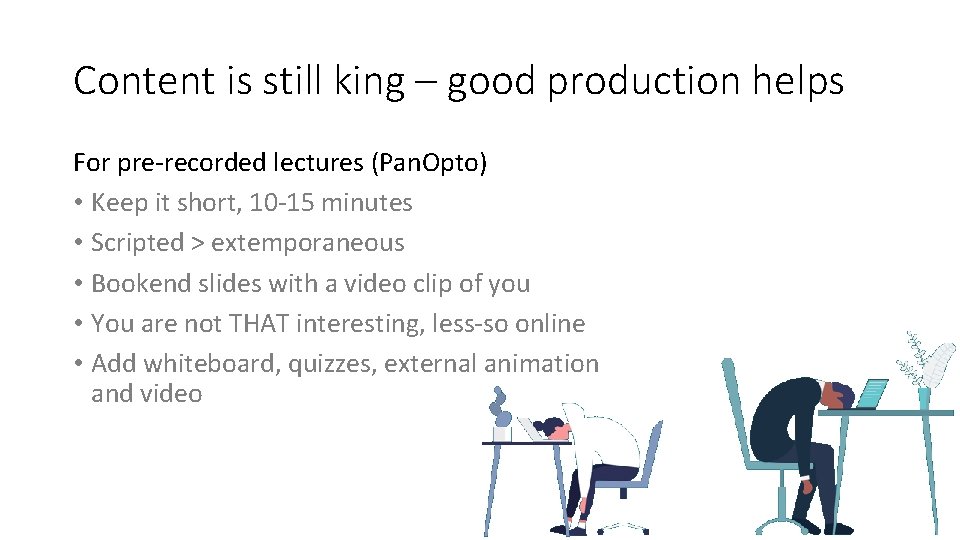 Content is still king – good production helps

For pre-recorded lectures (PanOpto)

• Keep it short, 10-15 minutes
• Scripted > extemporaneous
• Bookend slides with a video clip of you
• You are not THAT interesting, less-so online
• Add whiteboard, quizzes, external animation and video